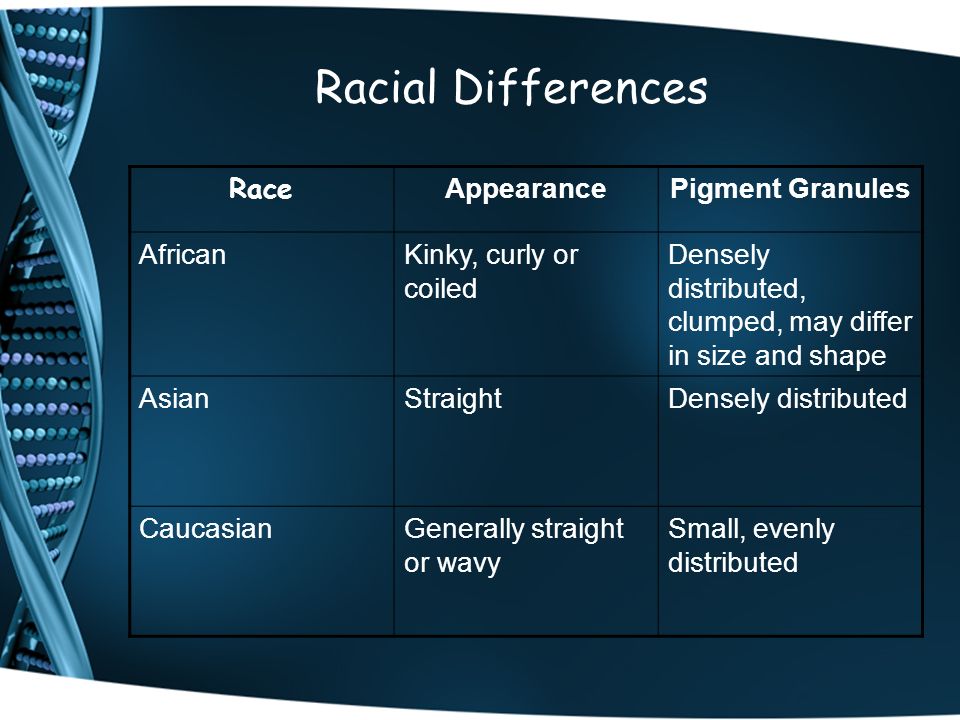 Racial Differences

| Race | Appearance | Pigment Granules |
|---|---|---|
| African | Kinky, curly or coiled | Densely distributed, clumped, may differ in size and shape |
| Asian | Straight | Densely distributed |
| Caucasian | Generally straight or wavy | Small, evenly distributed |